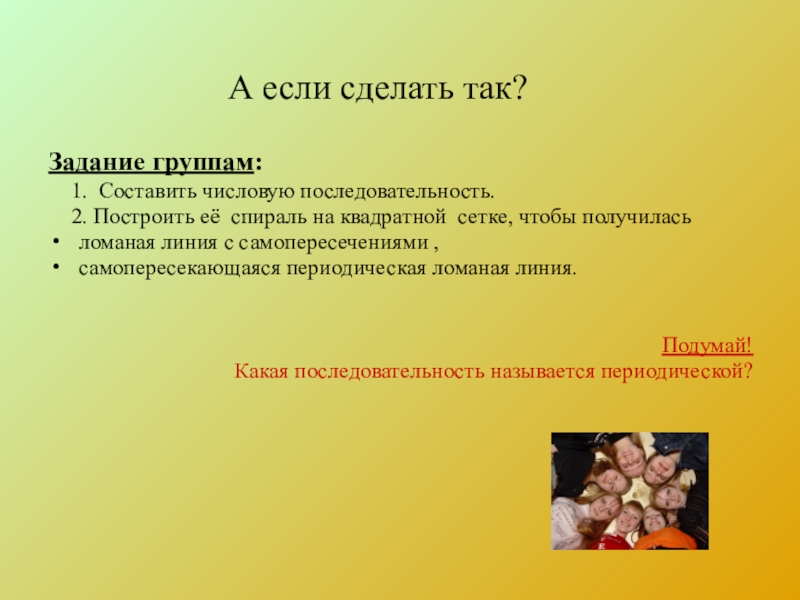 А если сделать так?

Задание группам:

1. Составить числовую последовательность.
2. Построить её спираль на квадратной сетке, чтобы получилась
• ломаная линия с самопересечениями ,
• самопересекающаяся периодическая ломаная линия.

Подумай!
Какая последовательность называется периодической?